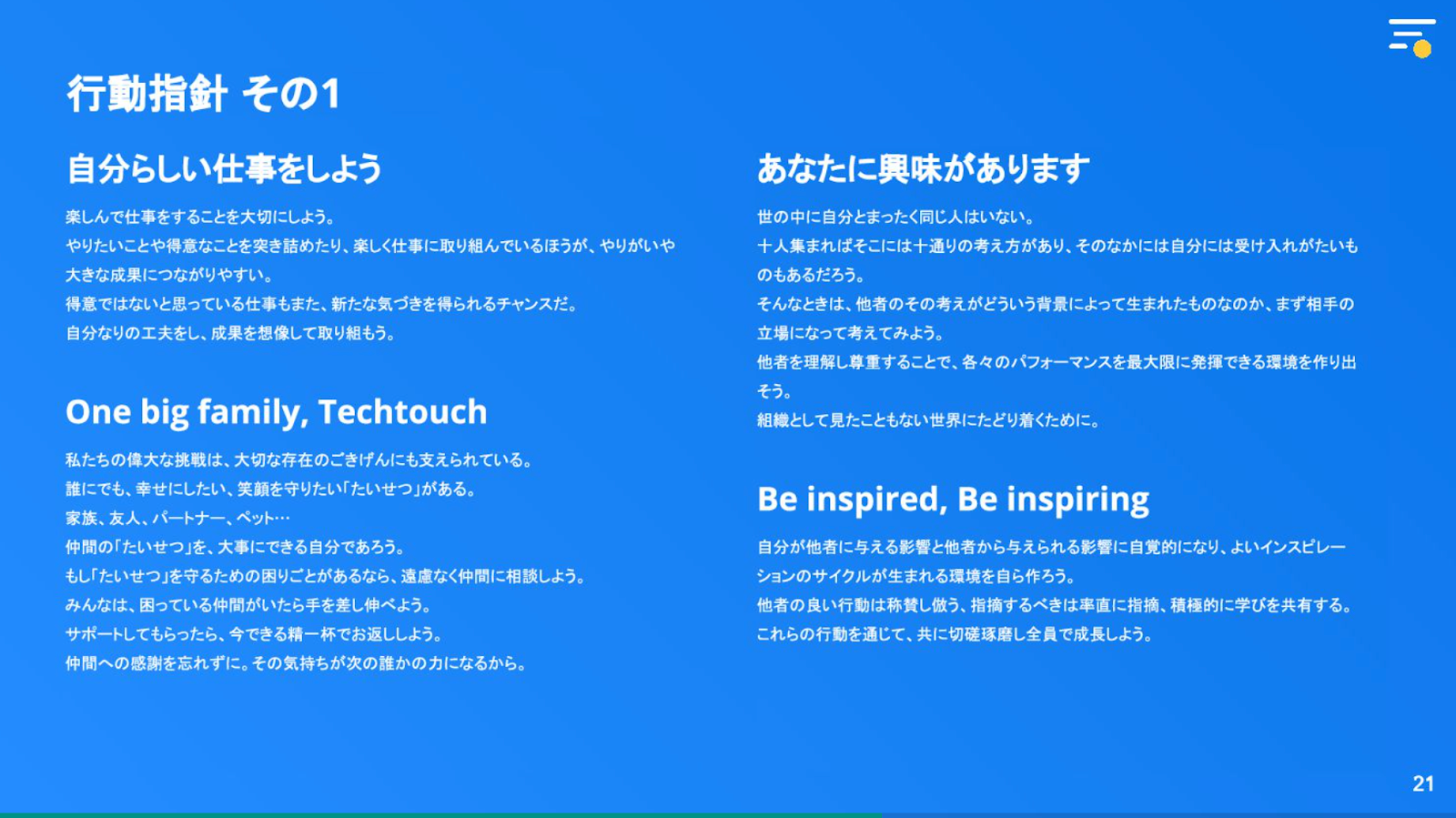 行動指針 その1

自分らしい仕事をしよう

楽しんで仕事をすることを大切にしよう。
やりたいことや得意なことを突き詰めたり、楽しく仕事に取り組んでいるほうが、やりがいや大きな成果につながりやすい。
得意ではないと思っている仕事もまた、新たな気づきを得られるチャンスだ。
自分なりの工夫をし、成果を想像して取り組もう。

One big family, Techtouch

私たちの偉大な挑戦は、大切な存在のごきげんにも支えられている。
誰にでも、幸せにしたい、笑顔を守りたい「たいせつ」がある。
家族、友人、パートナー、ペット…
仲間の「たいせつ」を、大事にできる自分であろう。
もし「たいせつ」を守るための困りごとがあるなら、遠慮なく仲間に相談しよう。
みんなは、困っている仲間がいたら手を差し伸べよう。
サポートしてもらったら、今できる精一杯でお返ししよう。
仲間への感謝を忘れずに。その気持ちが次の誰かの力になるから。

あなたに興味があります

世の中に自分とまったく同じ人はいない。
十人集まればそこには十通りの考え方があり、そのなかには自分には受け入れがたいものもあるだろう。
そんなときは、他者のその考えがどういう背景によって生まれたものなのか、まず相手の立場になって考えてみよう。
他者を理解し尊重することで、各々のパフォーマンスを最大限に発揮できる環境を作り出そう。
組織として見たこともない世界にたどり着くために。

Be inspired, Be inspiring

自分が他者に与える影響と他者から与えられる影響に自覚的になり、よいインスピレーションのサイクルが生まれる環境を自ら作ろう。
他者の良い行動は称賛し倣う、指摘するべきは率直に指摘、積極的に学びを共有する。
これらの行動を通じて、共に切磋琢磨し全員で成長しよう。

21